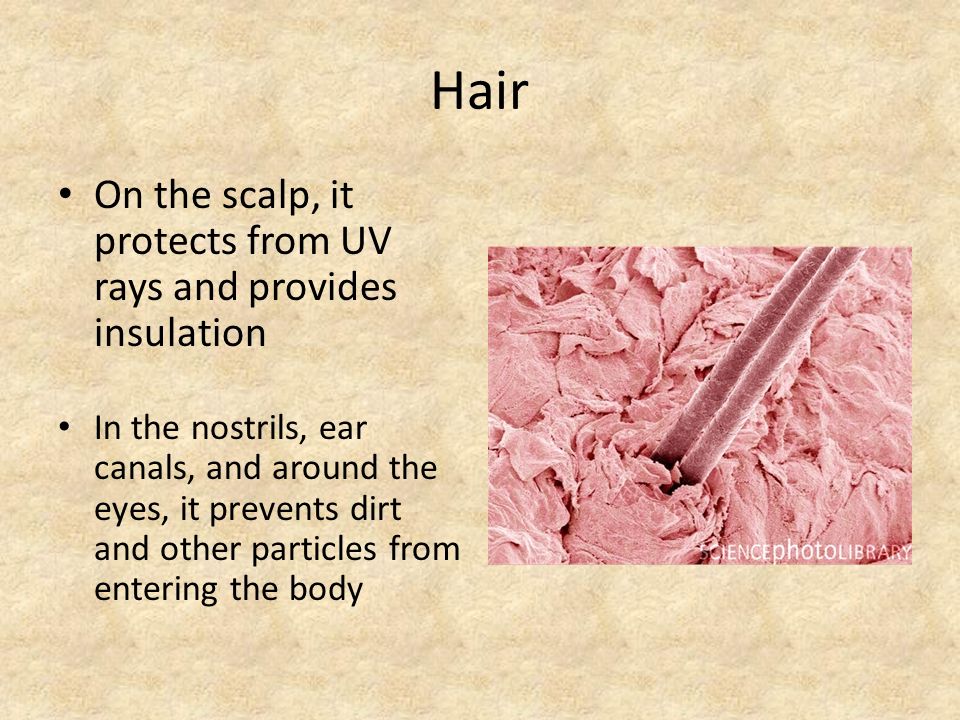 Hair

• On the scalp, it protects from UV rays and provides insulation

• In the nostrils, ear canals, and around the eyes, it prevents dirt and other particles from entering the body

SCIENCEphotoLIBRARY